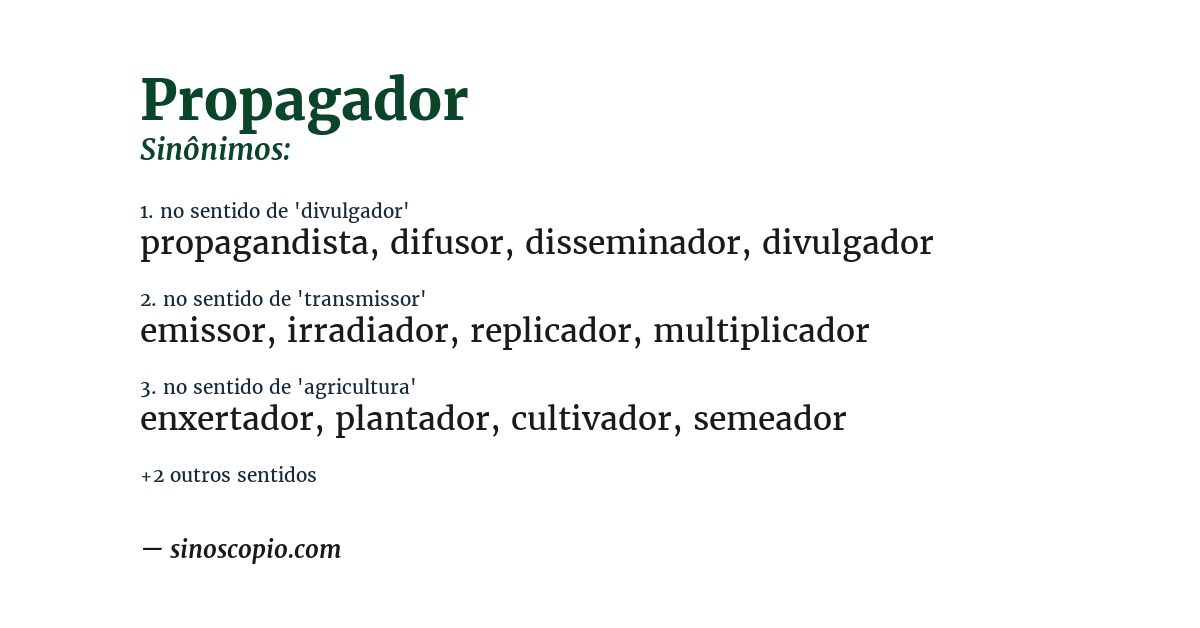 Propagador
Sinônimos:

1. no sentido de 'divulgador'
propagandista, difusor, disseminador, divulgador

2. no sentido de 'transmissor'
emissor, irradiador, replicador, multiplicador

3. no sentido de 'agricultura'
enxertador, plantador, cultivador, semeador

+2 outros sentidos

— sinoscopio.com